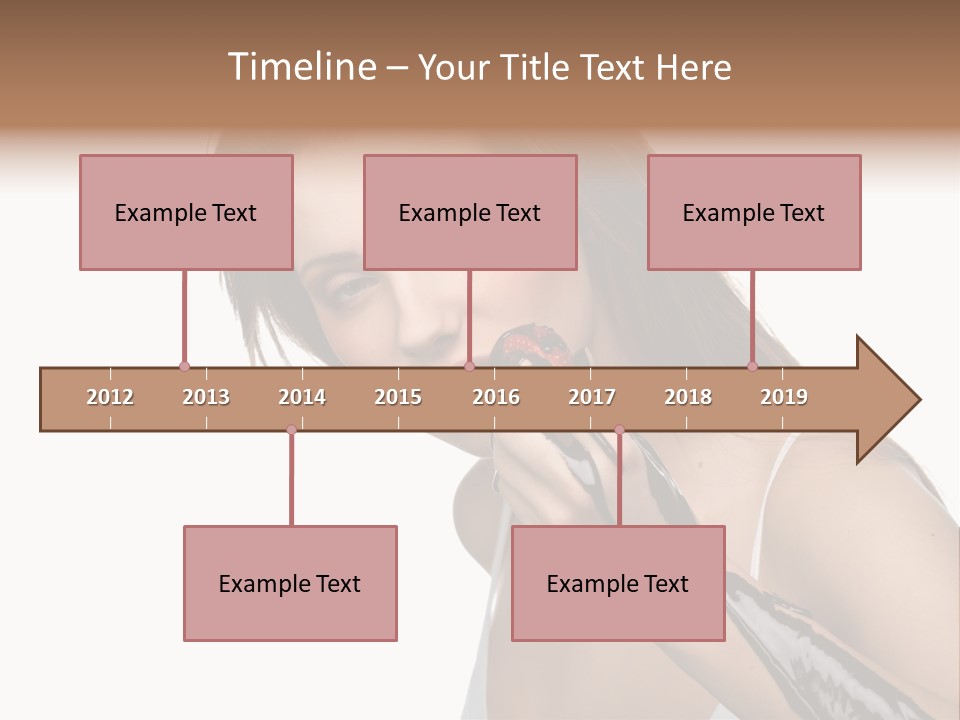 Timeline – Your Title Text Here

Example Text

Example Text

Example Text

2012 2013 2014 2015 2016 2017 2018 2019

Example Text

Example Text